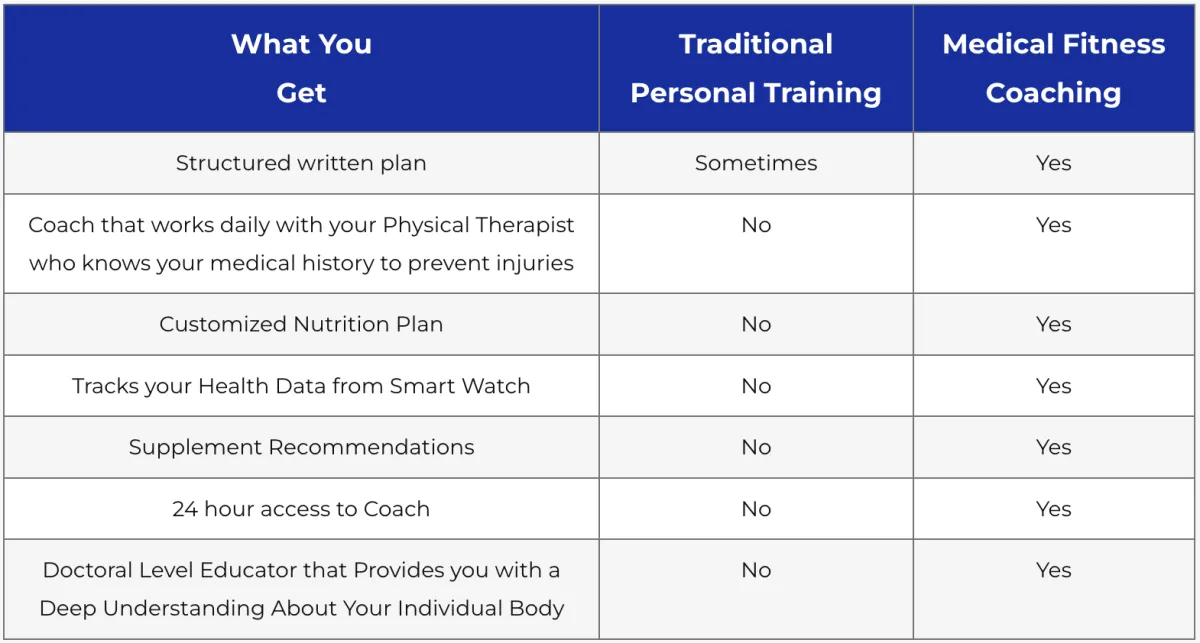 | What You Get | Traditional Personal Training | Medical Fitness Coaching |
|---|---|---|
| Structured written plan | Sometimes | Yes |
| Coach that works daily with your Physical Therapist who knows your medical history to prevent injuries | No | Yes |
| Customized Nutrition Plan | No | Yes |
| Tracks your Health Data from Smart Watch | No | Yes |
| Supplement Recommendations | No | Yes |
| 24 hour access to Coach | No | Yes |
| Doctoral Level Educator that Provides you with a Deep Understanding About Your Individual Body | No | Yes |